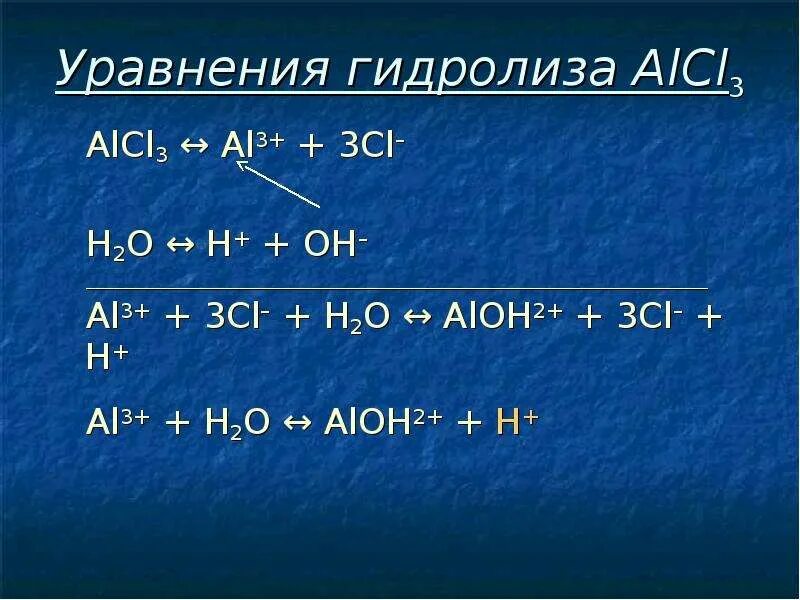 Уравнения гидролиза $AlCl_3$

$AlCl_3 \leftrightarrow Al^{3+} + 3Cl^-$

$H_2O \leftrightarrow H^+ + OH^-$

$Al^{3+} + 3Cl^- + H_2O \leftrightarrow AlOH^{2+} + 3Cl^- + H^+$

$Al^{3+} + H_2O \leftrightarrow AlOH^{2+} + H^+$